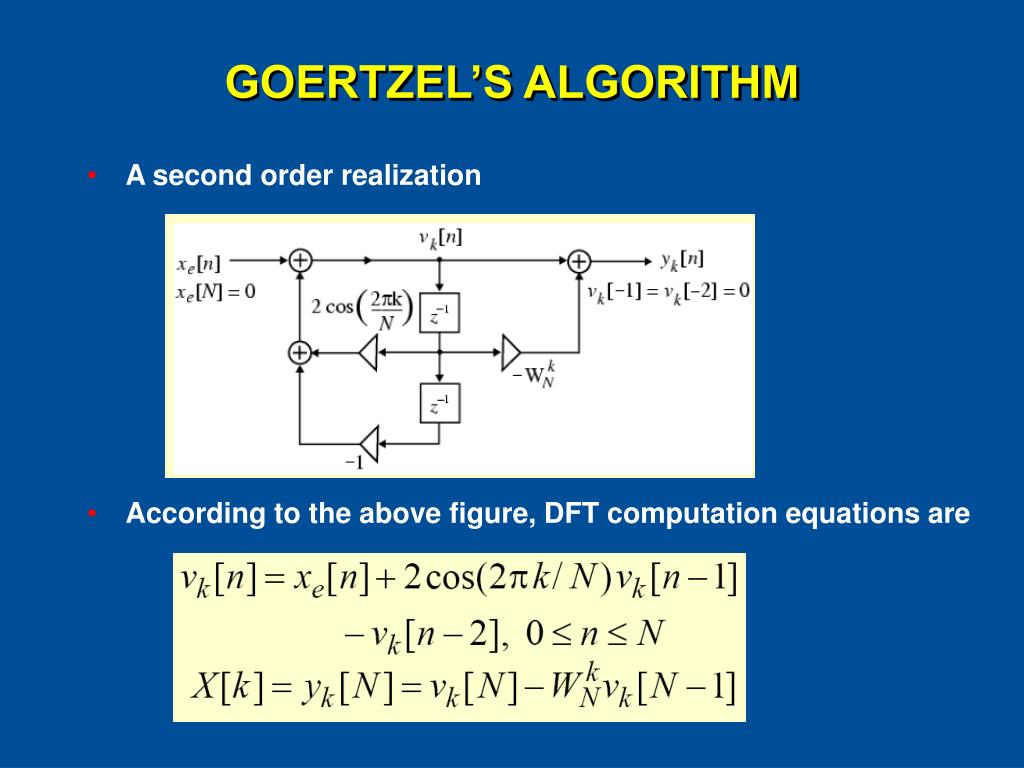 GOERTZEL'S ALGORITHM

• A second order realization

$x_e[n]$
$x_e[N] = 0$
$v_k[n]$
$y_k[n]$
$v_k[-1] = v_k[-2] = 0$
$2\cos\left(\frac{2\pi k}{N}\right)$
$z^{-1}$
$-W_N^k$
$z^{-1}$
$-1$

• According to the above figure, DFT computation equations are

$v_k[n] = x_e[n] + 2\cos(2\pi k/N)v_k[n-1]$
$- v_k[n-2], \ 0 \le n \le N$
$X[k] = y_k[N] = v_k[N] - W_N^k v_k[N-1]$